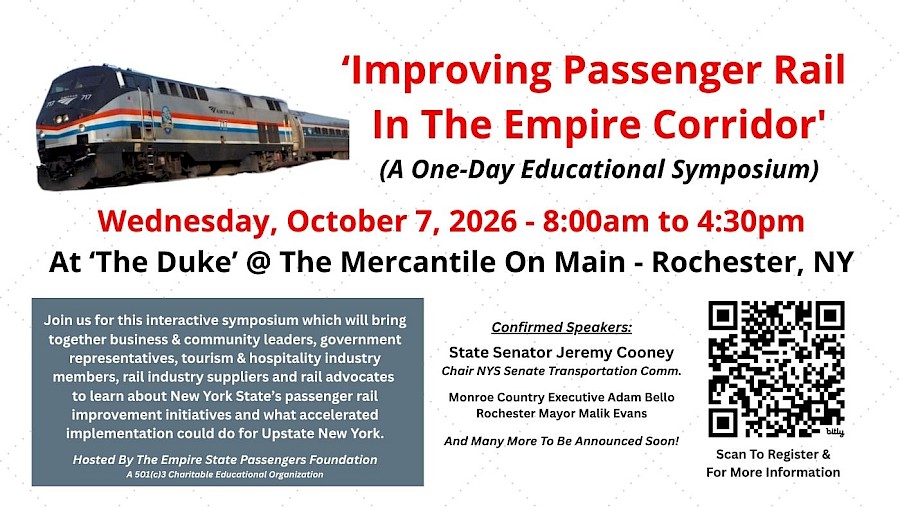 'Improving Passenger Rail In The Empire Corridor'

(A One-Day Educational Symposium)

Wednesday, October 7, 2026 - 8:00am to 4:30pm

At 'The Duke' @ The Mercantile On Main - Rochester, NY

Join us for this interactive symposium which will bring together business & community leaders, government representatives, tourism & hospitality industry members, rail industry suppliers and rail advocates to learn about New York State's passenger rail improvement initiatives and what accelerated implementation could do for Upstate New York.

Hosted By The Empire State Passengers Foundation
A 501(c)3 Charitable Educational Organization

Confirmed Speakers:

State Senator Jeremy Cooney
Chair NYS Senate Transportation Comm.

Monroe Country Executive Adam Bello
Rochester Mayor Malik Evans

And Many More To Be Announced Soon!

bitly

Scan To Register & For More Information